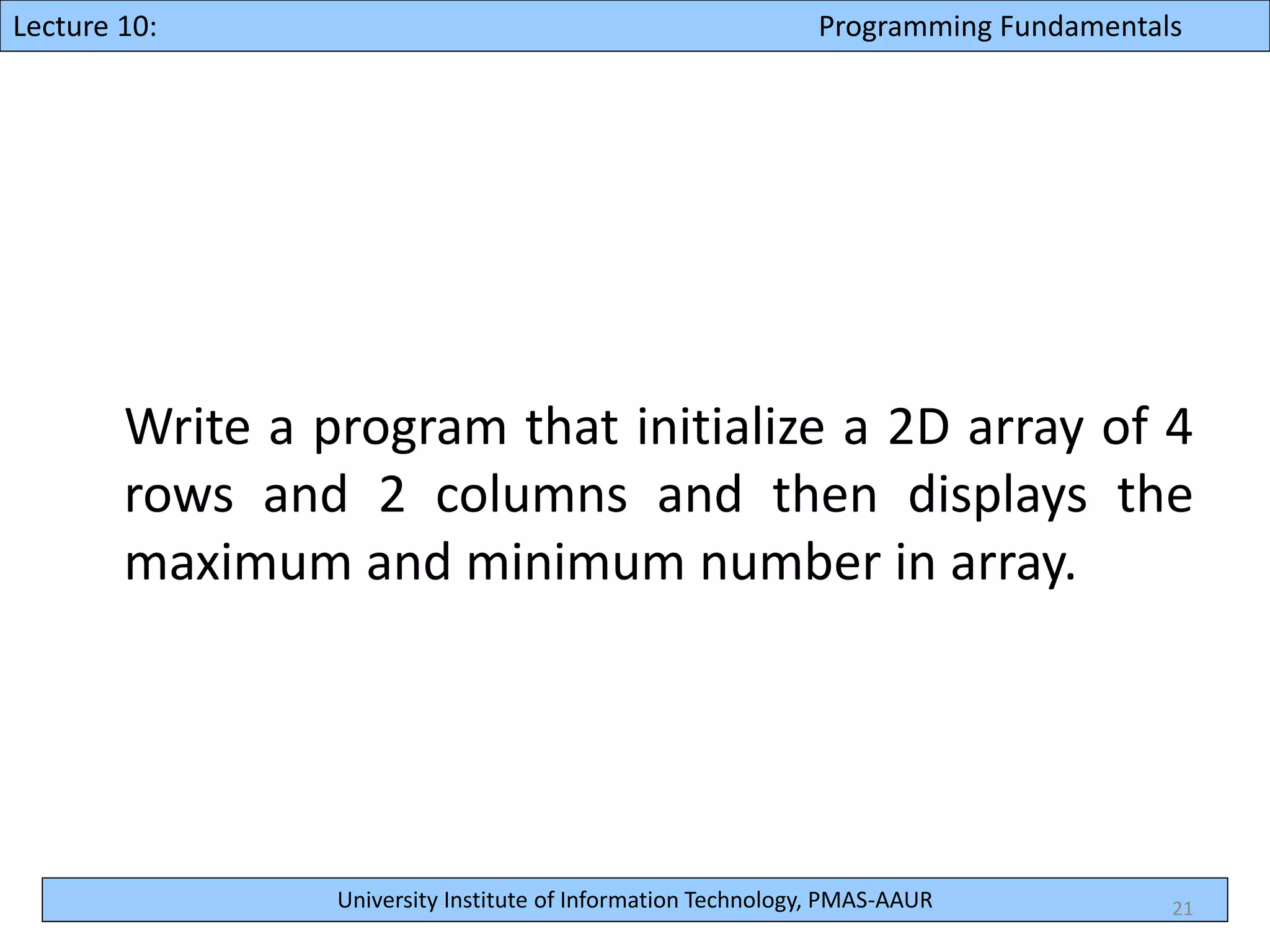 Lecture 10: Programming Fundamentals

Write a program that initialize a 2D array of 4 rows and 2 columns and then displays the maximum and minimum number in array.

University Institute of Information Technology, PMAS-AAUR

21